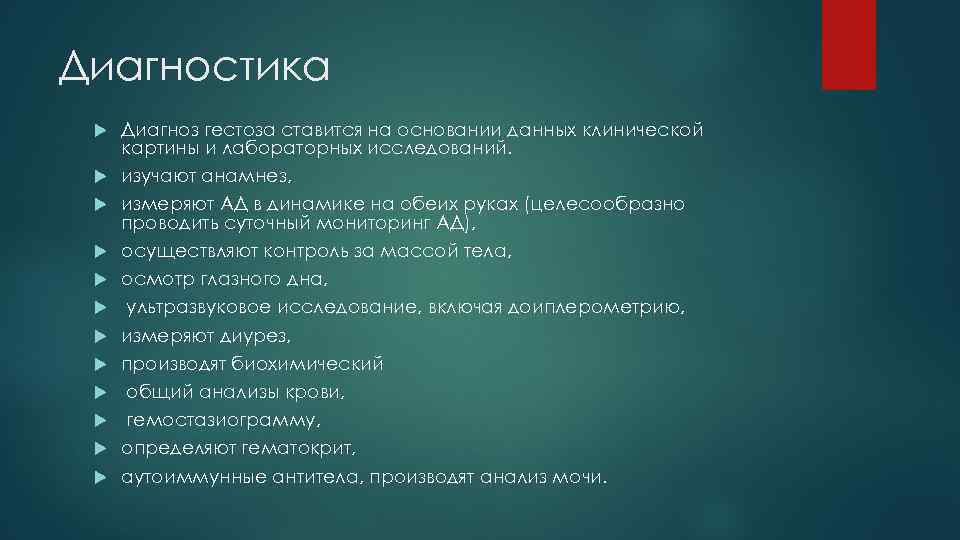 Диагностика

Диагноз гестоза ставится на основании данных клинической картины и лабораторных исследований.
изучают анамнез,
измеряют АД в динамике на обеих руках (целесообразно проводить суточный мониторинг АД),
осуществляют контроль за массой тела,
осмотр глазного дна,
ультразвуковое исследование, включая доиплерометрию,
измеряют диурез,
производят биохимический
общий анализы крови,
гемостазиограмму,
определяют гематокрит,
аутоиммунные антитела, производят анализ мочи.